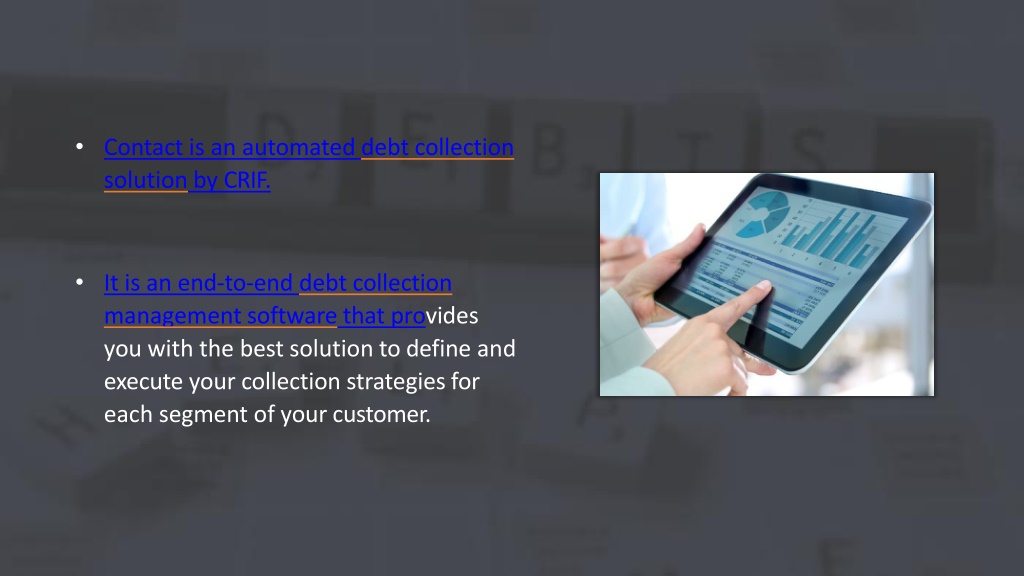 • Contact is an automated debt collection solution by CRIF.

• It is an end-to-end debt collection management software that provides you with the best solution to define and execute your collection strategies for each segment of your customer.